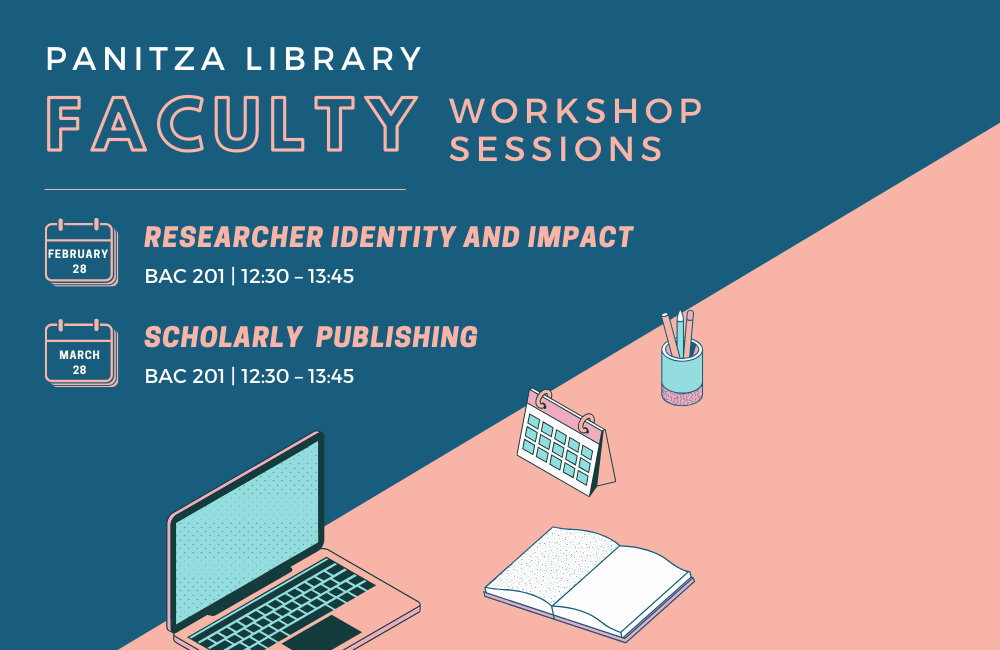 PANITZA LIBRARY
FACULTY WORKSHOP SESSIONS

FEBRUARY 28

RESEARCHER IDENTITY AND IMPACT
BAC 201 | 12:30 – 13:45

MARCH 28

SCHOLARLY PUBLISHING
BAC 201 | 12:30 – 13:45